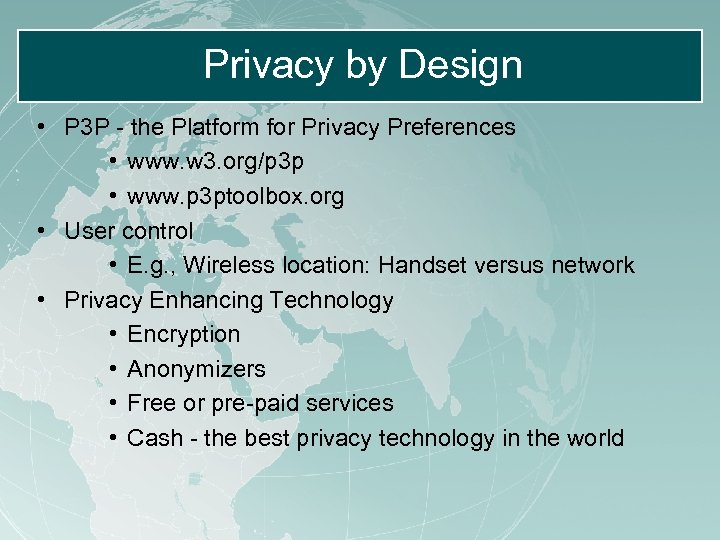 Privacy by Design

• P3P - the Platform for Privacy Preferences
  • www.w3.org/p3p
  • www.p3ptoolbox.org
• User control
  • E.g., Wireless location: Handset versus network
• Privacy Enhancing Technology
  • Encryption
  • Anonymizers
  • Free or pre-paid services
  • Cash - the best privacy technology in the world